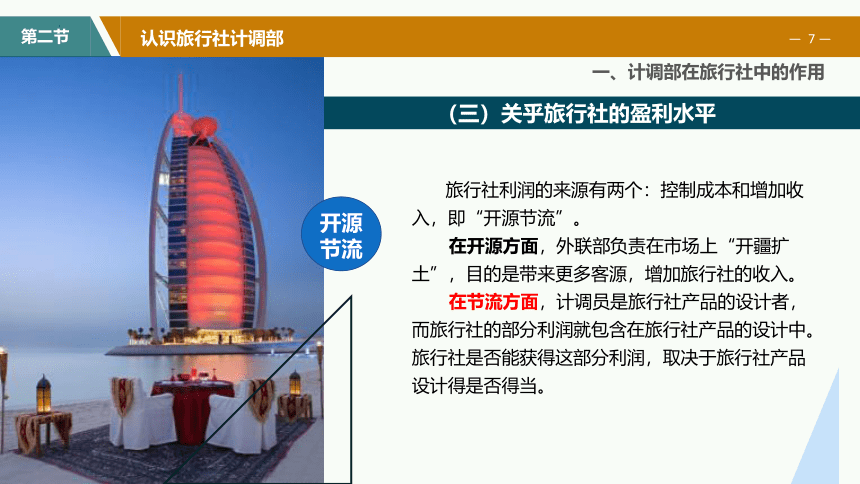 第二节

认识旅行社计调部

— 7 —

一、计调部在旅行社中的作用

（三）关乎旅行社的盈利水平

开源节流

旅行社利润的来源有两个：控制成本和增加收入，即“开源节流”。

在开源方面，外联部负责在市场上“开疆扩土”，目的是带来更多客源，增加旅行社的收入。

在节流方面，计调员是旅行社产品的设计者，而旅行社的部分利润就包含在旅行社产品的设计中。旅行社是否能获得这部分利润，取决于旅行社产品设计得是否得当。